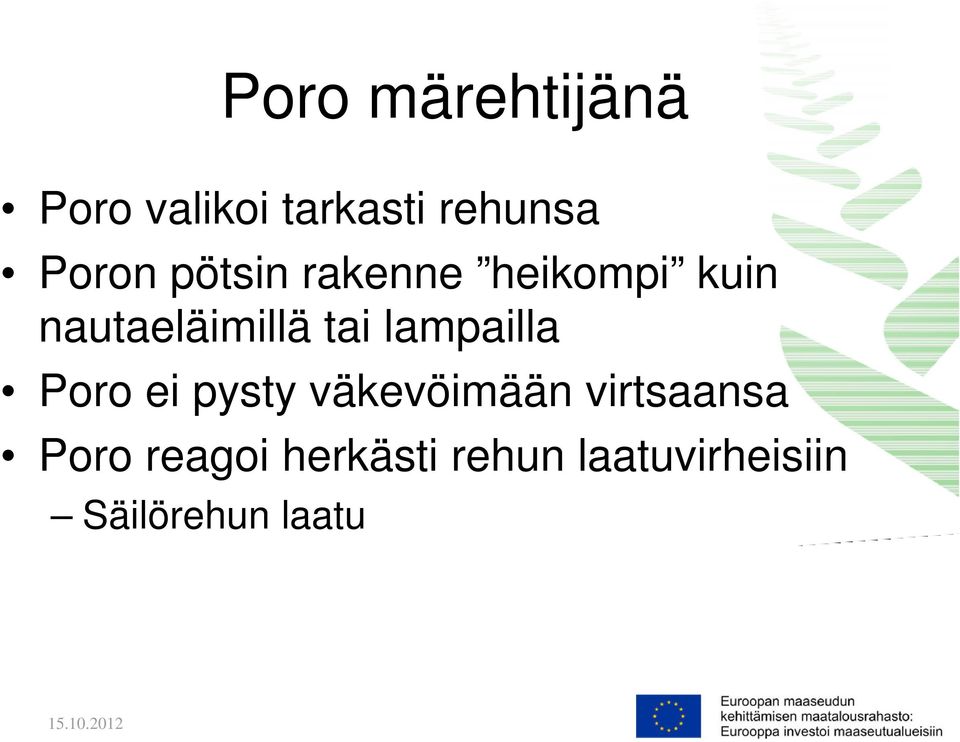 Poro märehtijänä

• Poro valikoi tarkasti rehunsa
• Poron pötsin rakenne ”heikompi” kuin nautaeläimillä tai lampailla
• Poro ei pysty väkevöimään virtsaansa
• Poro reagoi herkästi rehun laatuvirheisiin
– Säilörehun laatu

15.10.2012

Euroopan maaseudun kehittämisen maatalousrahasto: Eurooppa investoi maaseutualueisiin